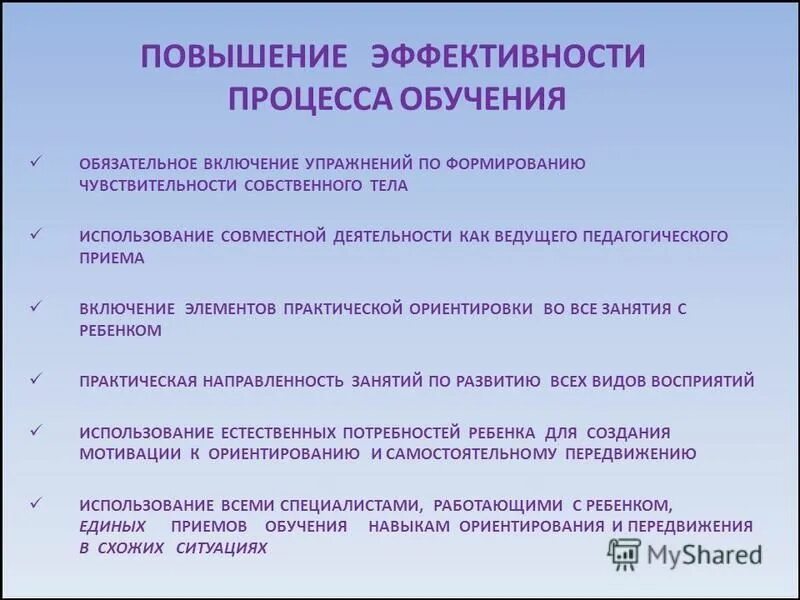 ПОВЫШЕНИЕ ЭФФЕКТИВНОСТИ ПРОЦЕССА ОБУЧЕНИЯ

✓ ОБЯЗАТЕЛЬНОЕ ВКЛЮЧЕНИЕ УПРАЖНЕНИЙ ПО ФОРМИРОВАНИЮ ЧУВСТВИТЕЛЬНОСТИ СОБСТВЕННОГО ТЕЛА

✓ ИСПОЛЬЗОВАНИЕ СОВМЕСТНОЙ ДЕЯТЕЛЬНОСТИ КАК ВЕДУЩЕГО ПЕДАГОГИЧЕСКОГО ПРИЕМА

✓ ВКЛЮЧЕНИЕ ЭЛЕМЕНТОВ ПРАКТИЧЕСКОЙ ОРИЕНТИРОВКИ ВО ВСЕ ЗАНЯТИЯ С РЕБЕНКОМ

✓ ПРАКТИЧЕСКАЯ НАПРАВЛЕННОСТЬ ЗАНЯТИЙ ПО РАЗВИТИЮ ВСЕХ ВИДОВ ВОСПРИЯТИЙ

✓ ИСПОЛЬЗОВАНИЕ ЕСТЕСТВЕННЫХ ПОТРЕБНОСТЕЙ РЕБЕНКА ДЛЯ СОЗДАНИЯ МОТИВАЦИИ К ОРИЕНТИРОВАНИЮ И САМОСТОЯТЕЛЬНОМУ ПЕРЕДВИЖЕНИЮ

✓ ИСПОЛЬЗОВАНИЕ ВСЕМИ СПЕЦИАЛИСТАМИ, РАБОТАЮЩИМИ С РЕБЕНКОМ, ЕДИНЫХ ПРИЕМОВ ОБУЧЕНИЯ НАВЫКАМ ОРИЕНТИРОВАНИЯ И ПЕРЕДВИЖЕНИЯ В СХОЖИХ СИТУАЦИЯХ

MyShared